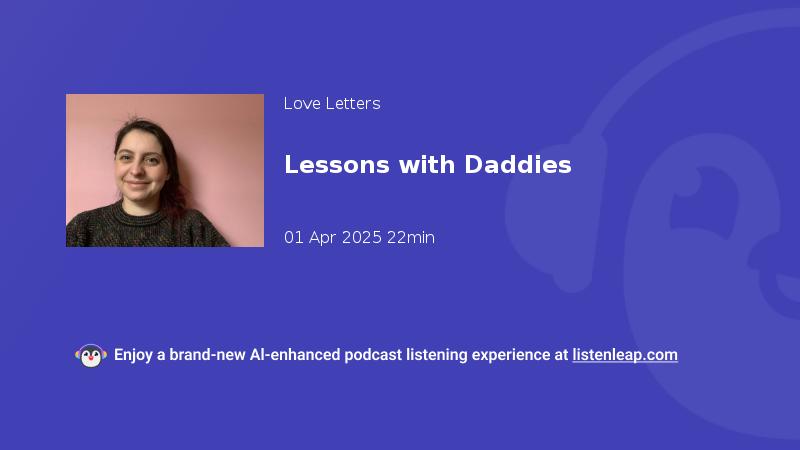 Love Letters

Lessons with Daddies

01 Apr 2025 22min

Enjoy a brand-new AI-enhanced podcast listening experience at listenleap.com